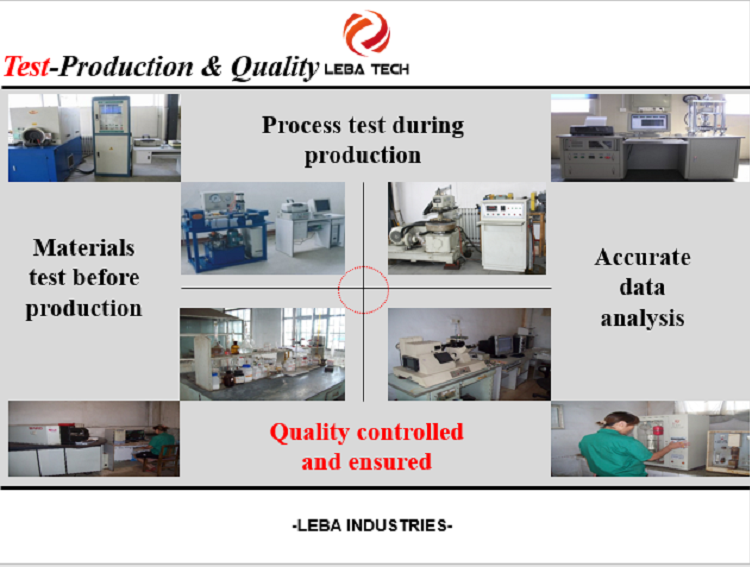 Test-Production & Quality LEBA TECH

Process test during production

Materials test before production

Accurate data analysis

Quality controlled and ensured

-LEBA INDUSTRIES-